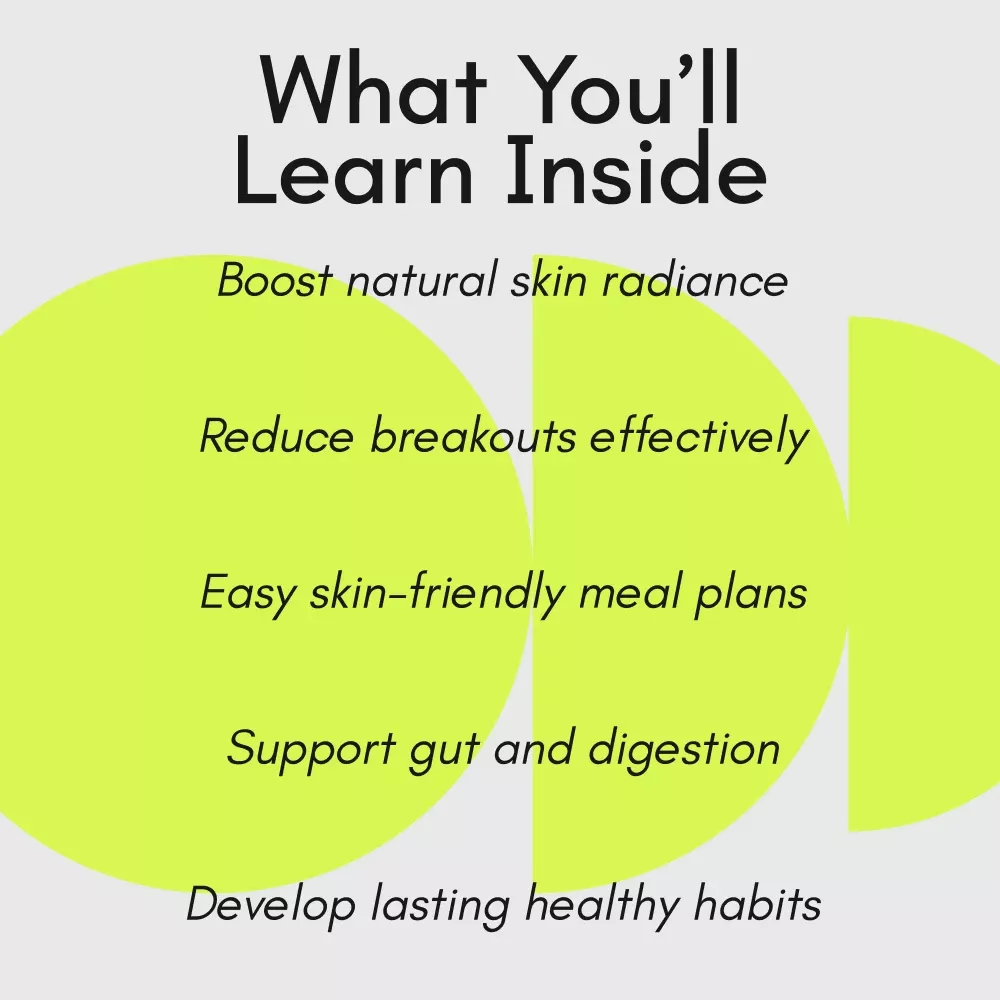 What You'll Learn Inside

Boost natural skin radiance

Reduce breakouts effectively

Easy skin-friendly meal plans

Support gut and digestion

Develop lasting healthy habits